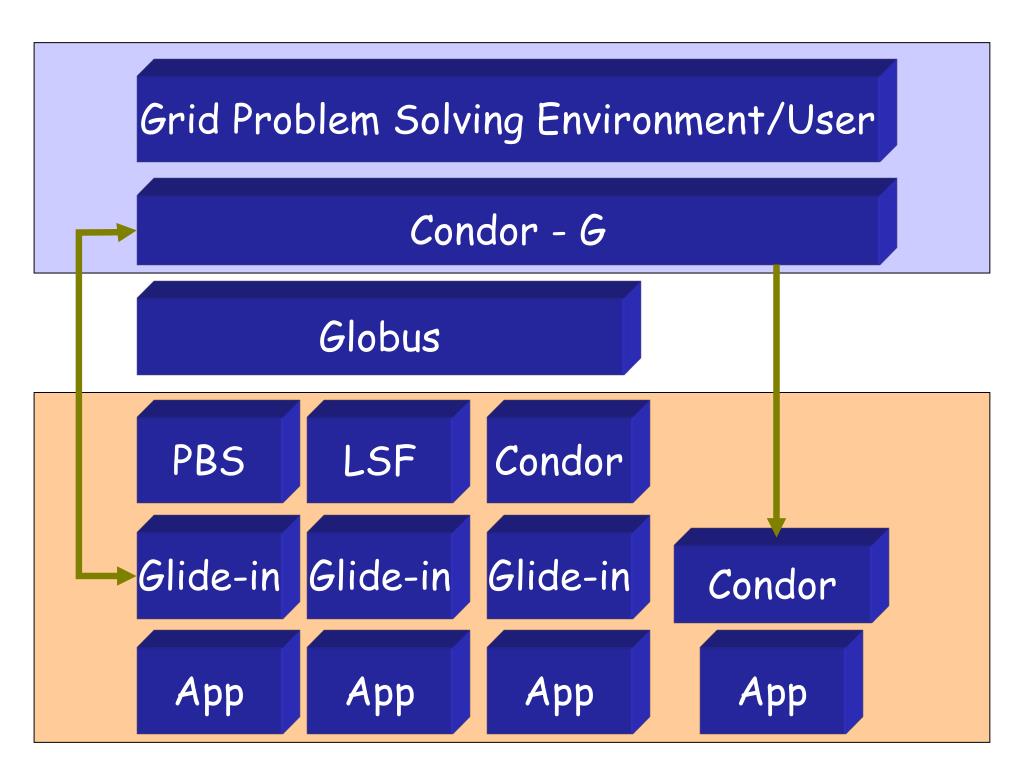 Grid Problem Solving Environment/User

Condor - G

Globus

PBS LSF Condor

Glide-in Glide-in Glide-in Condor

App App App App